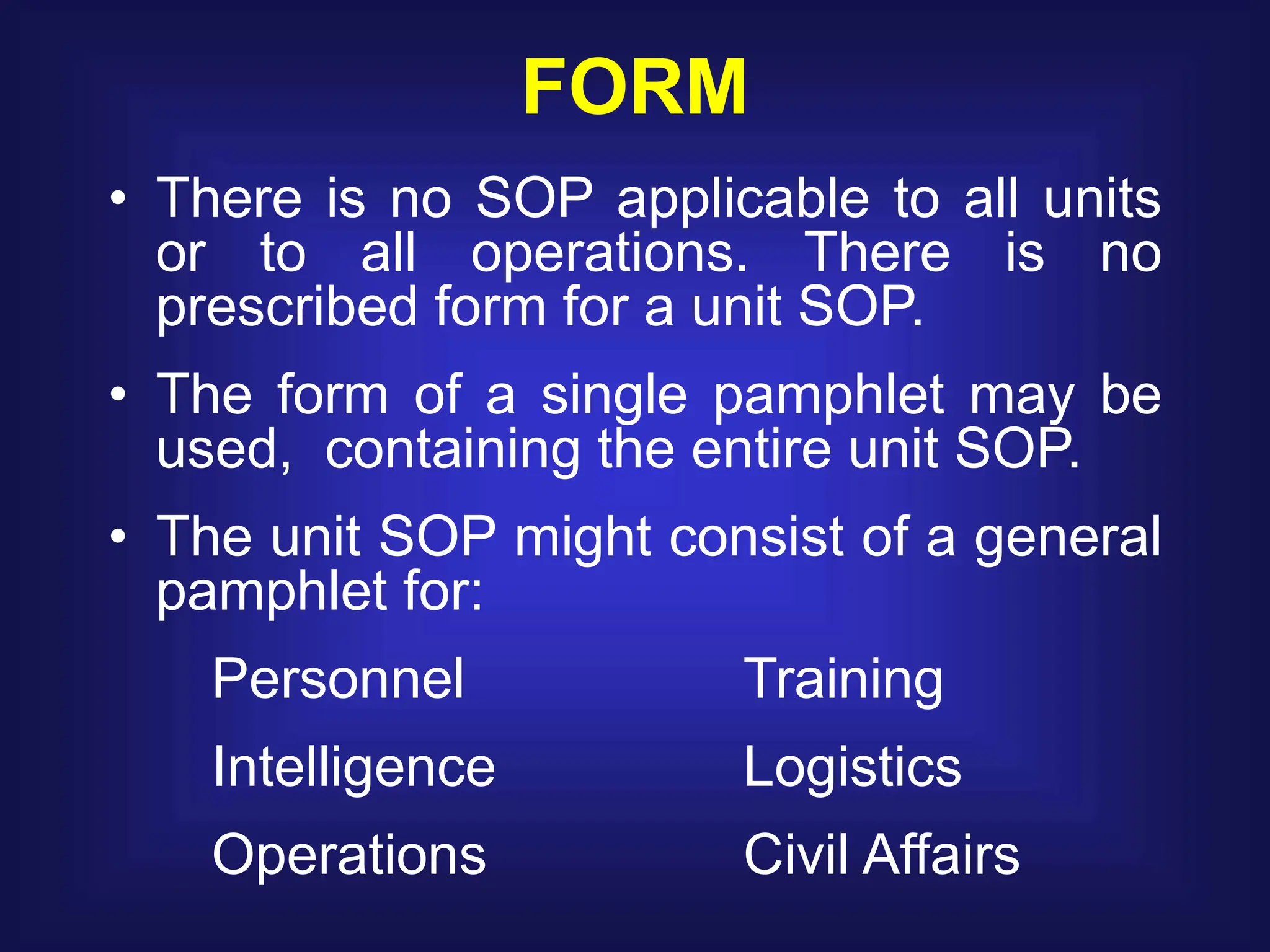 FORM

• There is no SOP applicable to all units or to all operations. There is no prescribed form for a unit SOP.

• The form of a single pamphlet may be used,  containing the entire unit SOP.

• The unit SOP might consist of a general pamphlet for:

Personnel
Intelligence
Operations

Training
Logistics
Civil Affairs